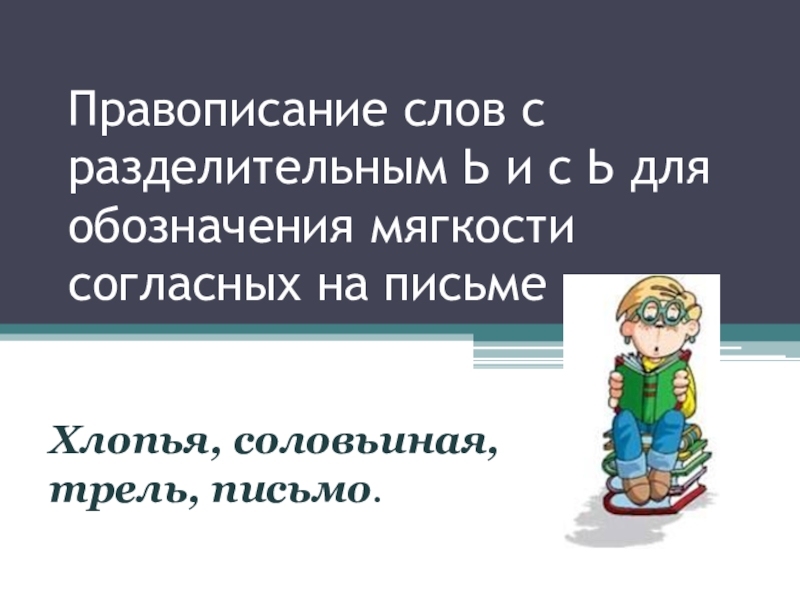 Правописание слов с разделительным Ь и с Ь для обозначения мягкости согласных на письме

Хлопья, соловьиная, трель, письмо.